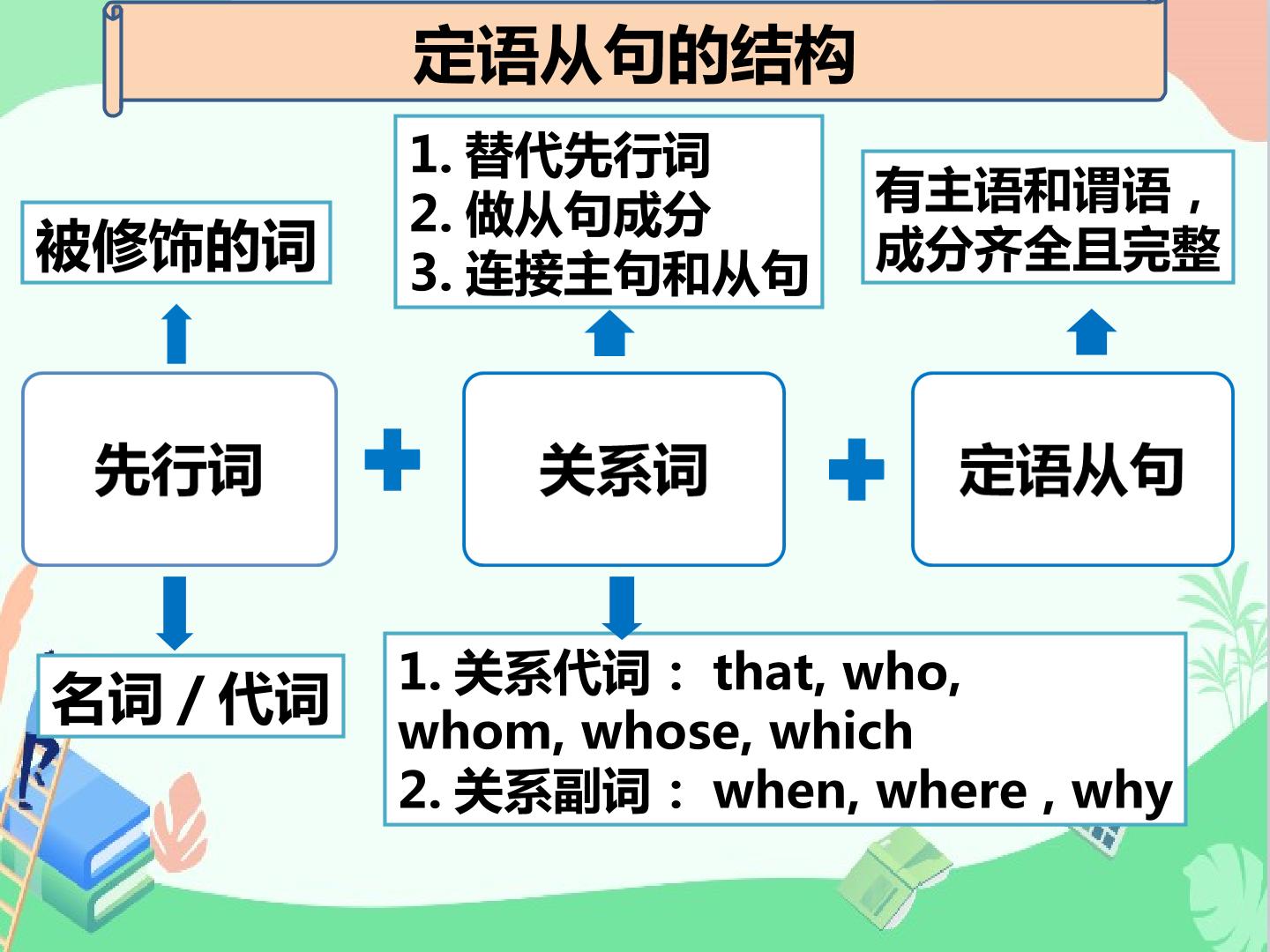 定语从句的结构

被修饰的词

1. 替代先行词
2. 做从句成分
3. 连接主句和从句

有主语和谓语，成分齐全且完整

先行词

关系词

定语从句

名词 / 代词

1. 关系代词： that, who, whom, whose, which
2. 关系副词： when, where , why